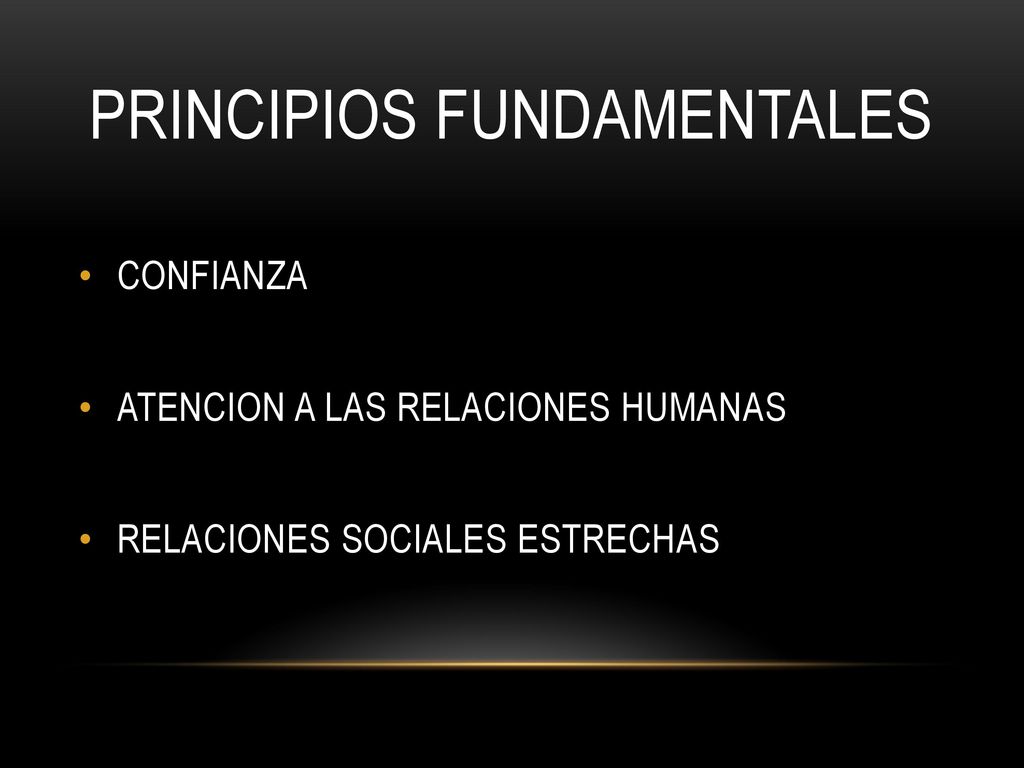 PRINCIPIOS FUNDAMENTALES

• CONFIANZA

• ATENCION A LAS RELACIONES HUMANAS

• RELACIONES SOCIALES ESTRECHAS